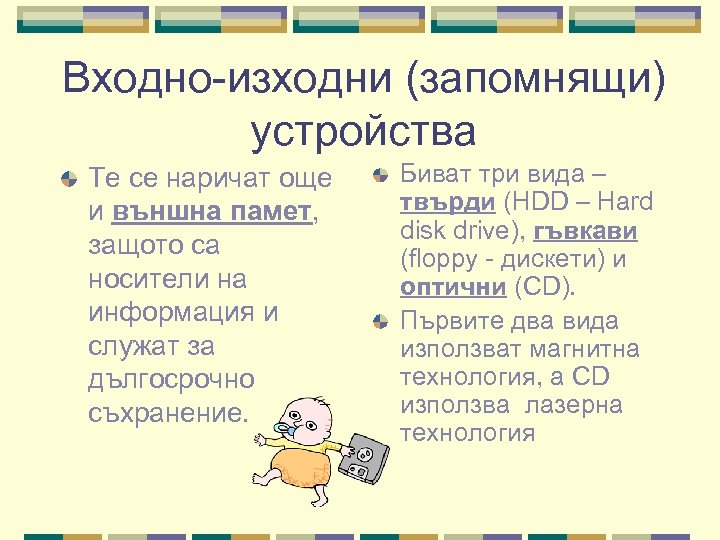 Входно-изходни (запомнящи) устройства

Те се наричат още и външна памет, защото са носители на информация и служат за дългосрочно съхранение.

Биват три вида – твърди (HDD – Hard disk drive), гъвкави (floppy - дискети) и оптични (CD).

Първите два вида използват магнитна технология, а CD използва лазерна технология